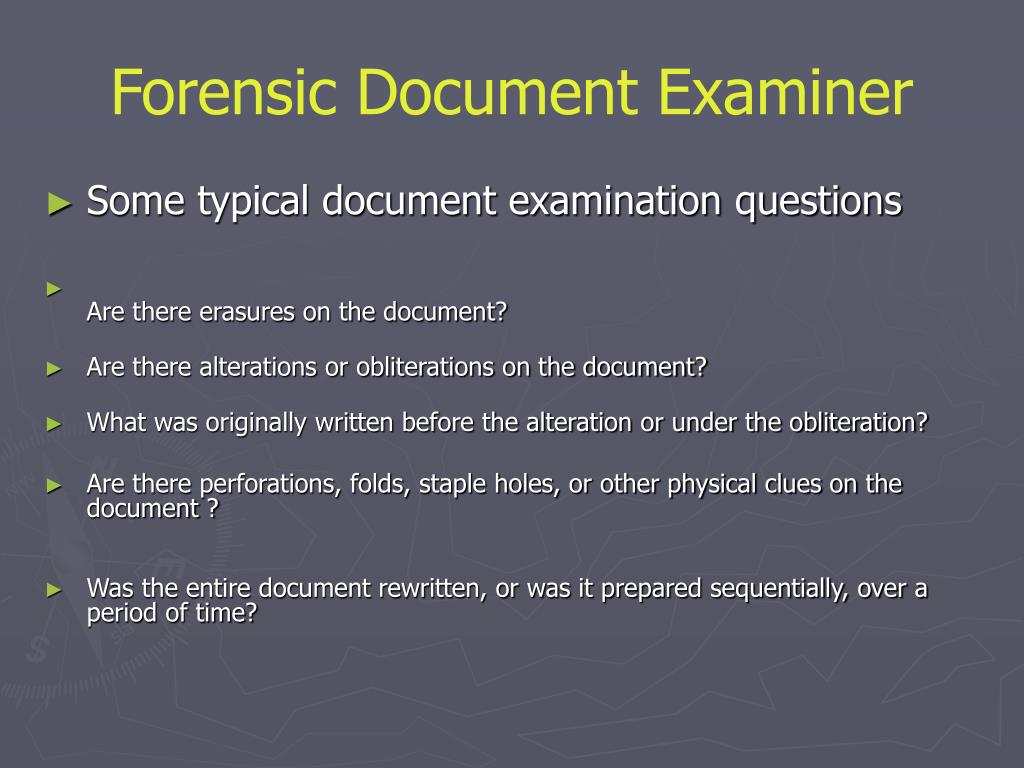 Forensic Document Examiner

► Some typical document examination questions

► Are there erasures on the document?

► Are there alterations or obliterations on the document?

► What was originally written before the alteration or under the obliteration?

► Are there perforations, folds, staple holes, or other physical clues on the document ?

► Was the entire document rewritten, or was it prepared sequentially, over a period of time?